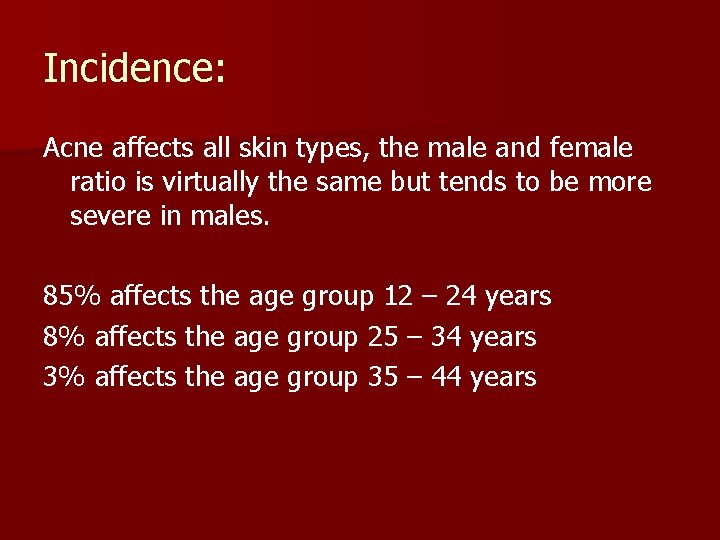 Incidence:

Acne affects all skin types, the male and female ratio is virtually the same but tends to be more severe in males.

85% affects the age group 12 – 24 years
8% affects the age group 25 – 34 years
3% affects the age group 35 – 44 years